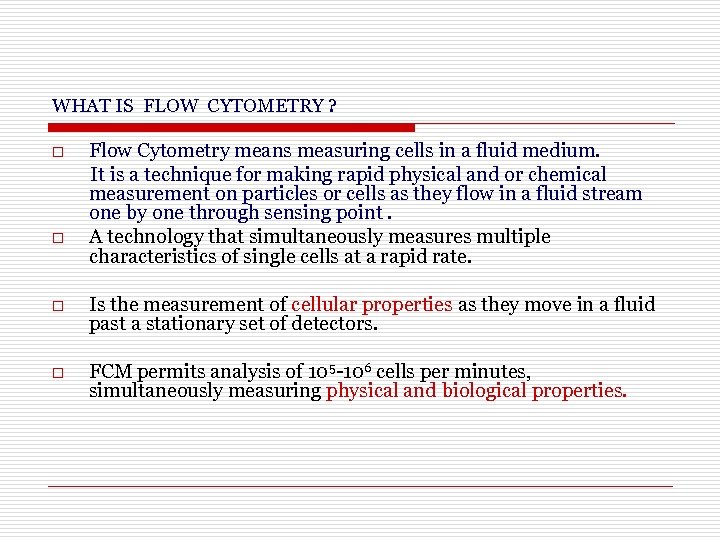 WHAT IS FLOW CYTOMETRY ?

□ Flow Cytometry means measuring cells in a fluid medium. It is a technique for making rapid physical and or chemical measurement on particles or cells as they flow in a fluid stream one by one through sensing point .

□ A technology that simultaneously measures multiple characteristics of single cells at a rapid rate.

□ Is the measurement of cellular properties as they move in a fluid past a stationary set of detectors.

□ FCM permits analysis of $10^5$-$10^6$ cells per minutes, simultaneously measuring physical and biological properties.